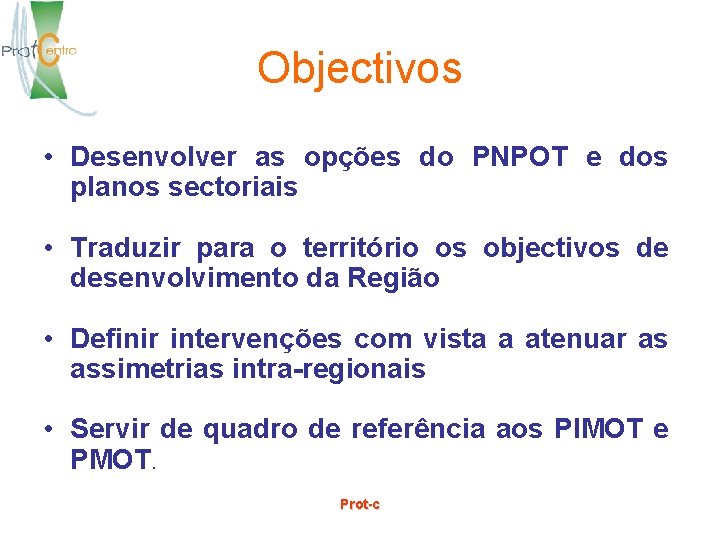 Prot Centro

Objectivos

• Desenvolver as opções do PNPOT e dos planos sectoriais

• Traduzir para o território os objectivos de desenvolvimento da Região

• Definir intervenções com vista a atenuar as assimetrias intra-regionais

• Servir de quadro de referência aos PIMOT e PMOT.

Prot-c